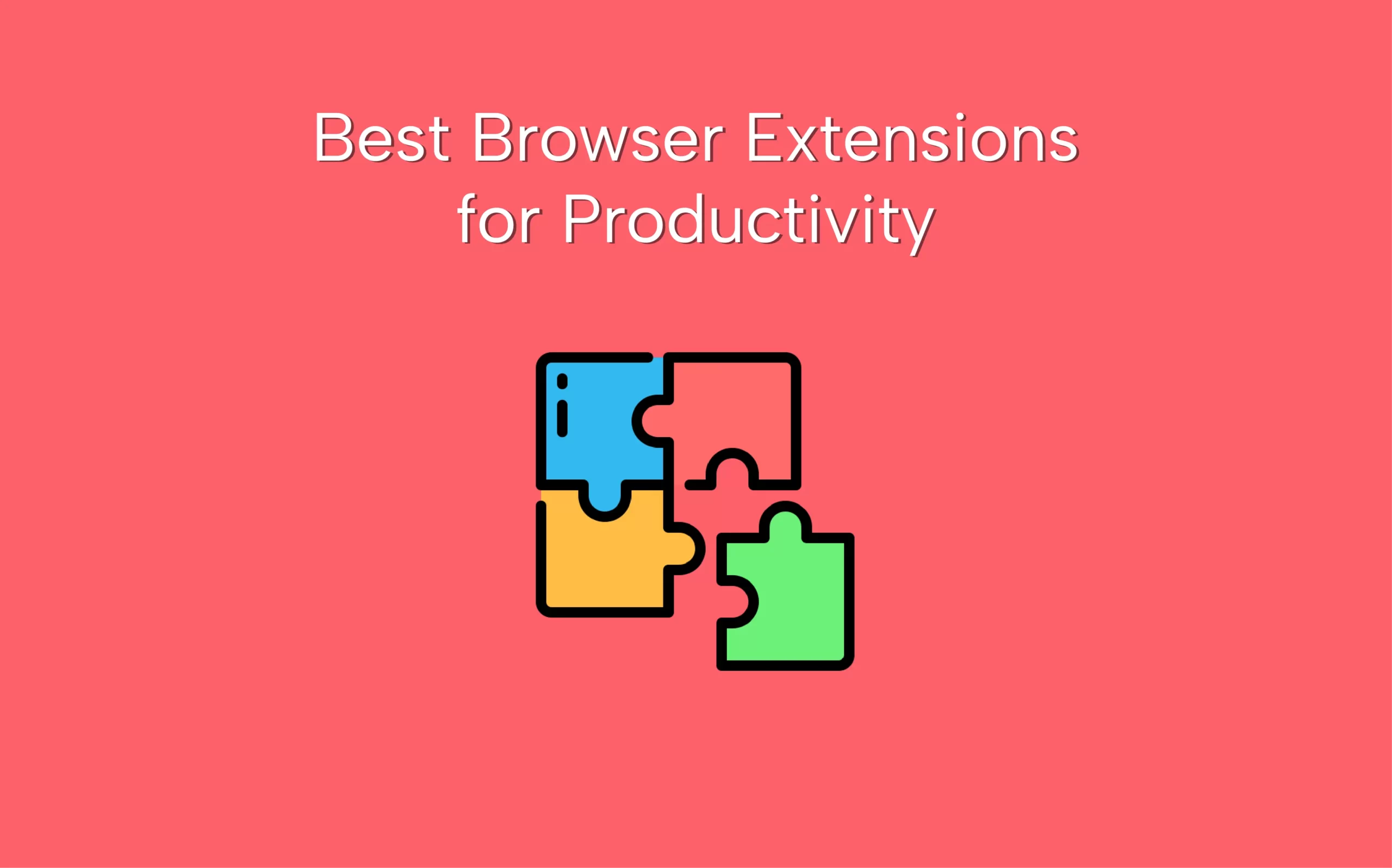 Best Browser Extensions for Productivity